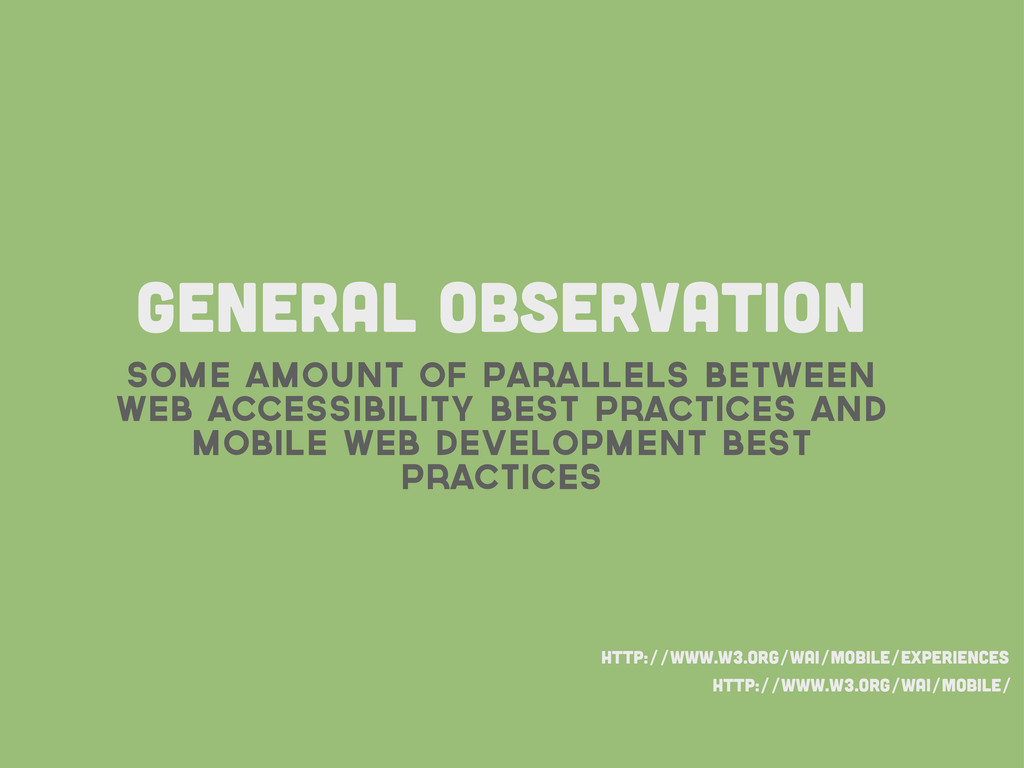 GENERAL OBSERVATION

SOME AMOUNT OF PARALLELS BETWEEN WEB ACCESSIBILITY BEST PRACTICES AND MOBILE WEB DEVELOPMENT BEST PRACTICES

HTTP://WWW.W3.ORG/WAI/MOBILE/EXPERIENCES
HTTP://WWW.W3.ORG/WAI/MOBILE/